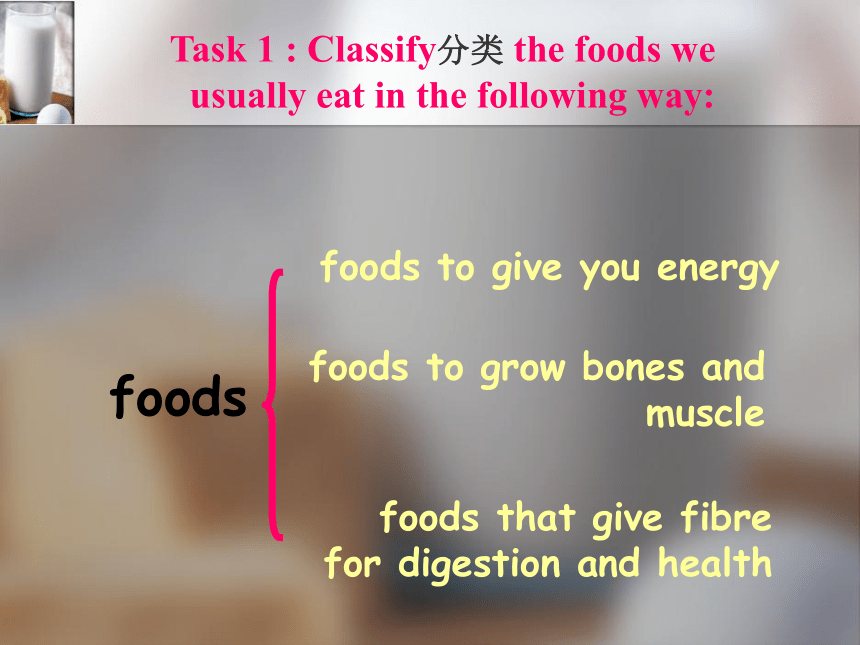 Task 1 : Classify分类 the foods we usually eat in the following way:

foods

foods to give you energy

foods to grow bones and muscle

foods that give fibre for digestion and health